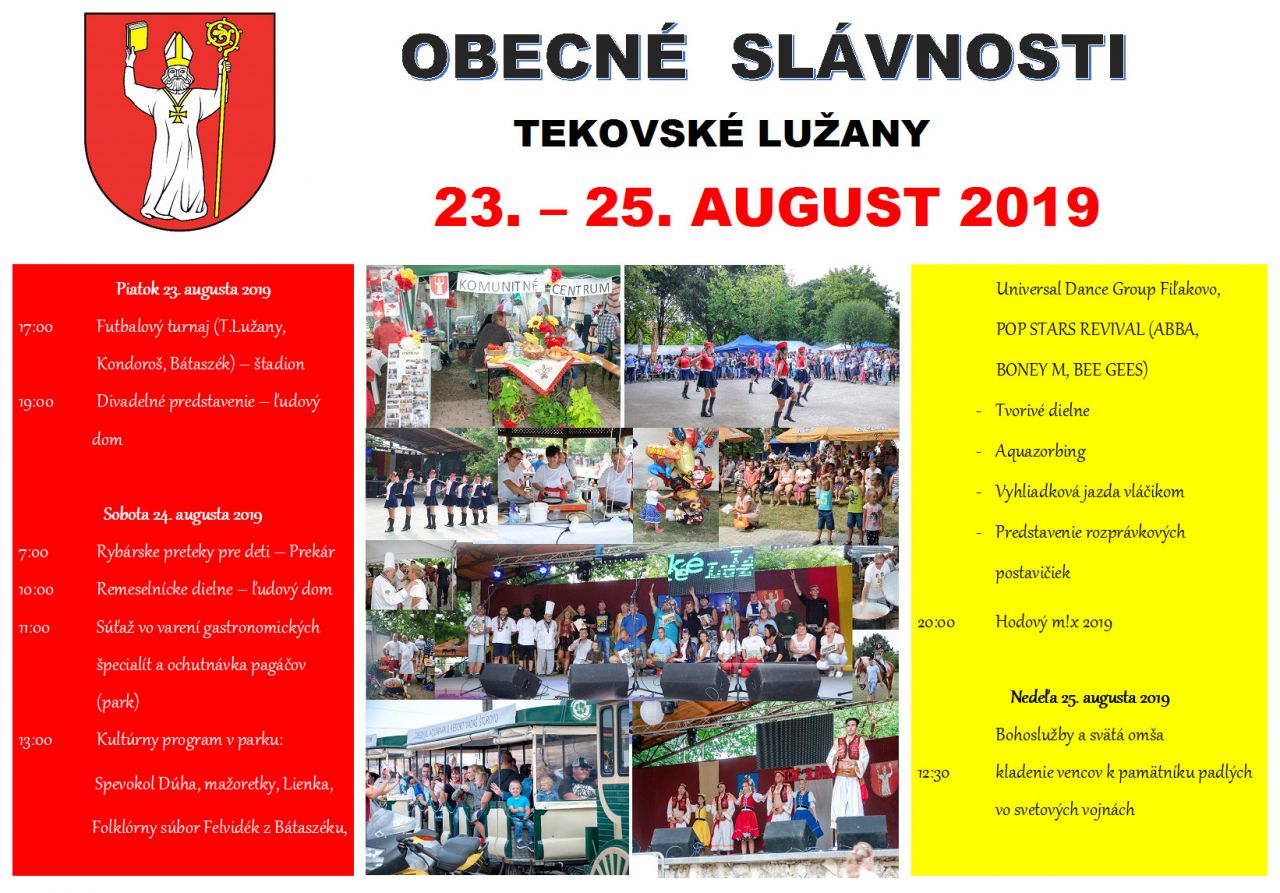 OBECNÉ SLÁVNOSTI

TEKOVSKÉ LUŽANY

23. – 25. AUGUST 2019

Piatok 23. augusta 2019

17:00 Futbalový turnaj (T.Lužany, Kondoroš, Bátaszék) – štadion

19:00 Divadelné predstavenie – ľudový dom

Sobota 24. augusta 2019

7:00 Rybárske preteky pre deti – Prekár

10:00 Remeselnícke dielne – ľudový dom

11:00 Súťaž vo varení gastronomických špecialít a ochutnávka pagáčov (park)

13:00 Kultúrny program v parku: Spevokol Dúha, mažoretky, Lienka, Folklórny súbor Felvidék z Bátaszéku,

KOMUNITNÉ CENTRUM

Universal Dance Group Fiľakovo, POP STARS REVIVAL (ABBA, BONEY M, BEE GEES)

- Tvorivé dielne
- Aquazorbing
- Vyhliadková jazda vláčikom
- Predstavenie rozprávkových postavičiek

20:00 Hodový m!x 2019

Nedeľa 25. augusta 2019

Bohoslužby a svätá omša

12:30 kladenie vencov k pamätníku padlých vo svetových vojnách